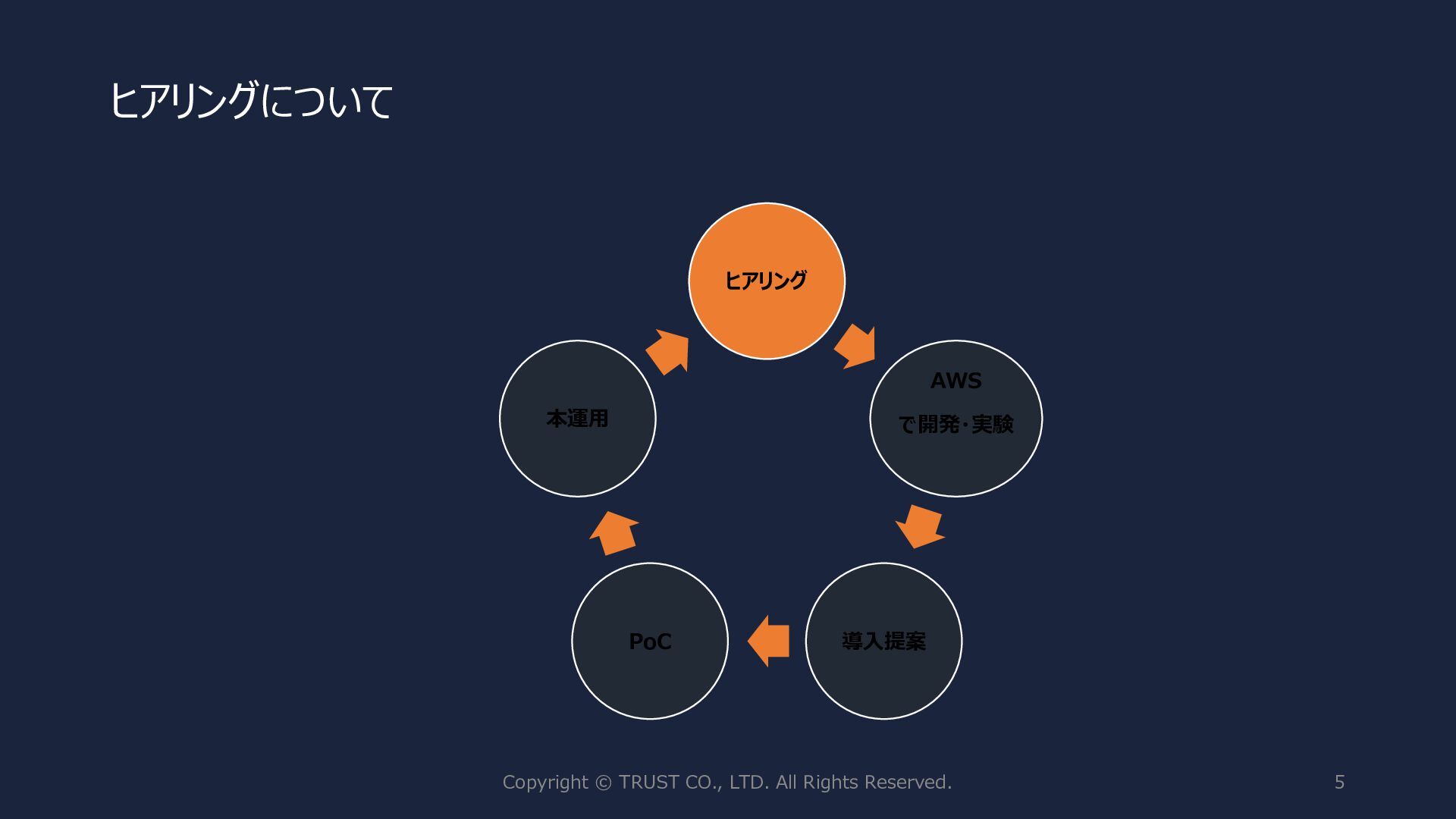 ヒアリングについて

ヒアリング

AWS
で開発・実験

導入提案

PoC

本運用

Copyright © TRUST CO., LTD. All Rights Reserved.

5